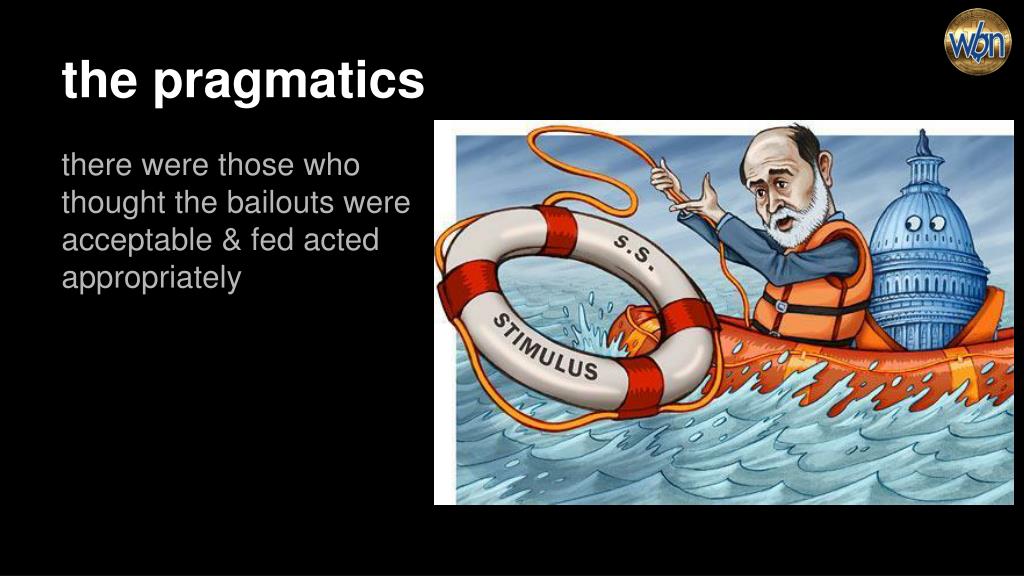 wbn

the pragmatics

there were those who thought the bailouts were acceptable & fed acted appropriately

S.S.
STIMULUS